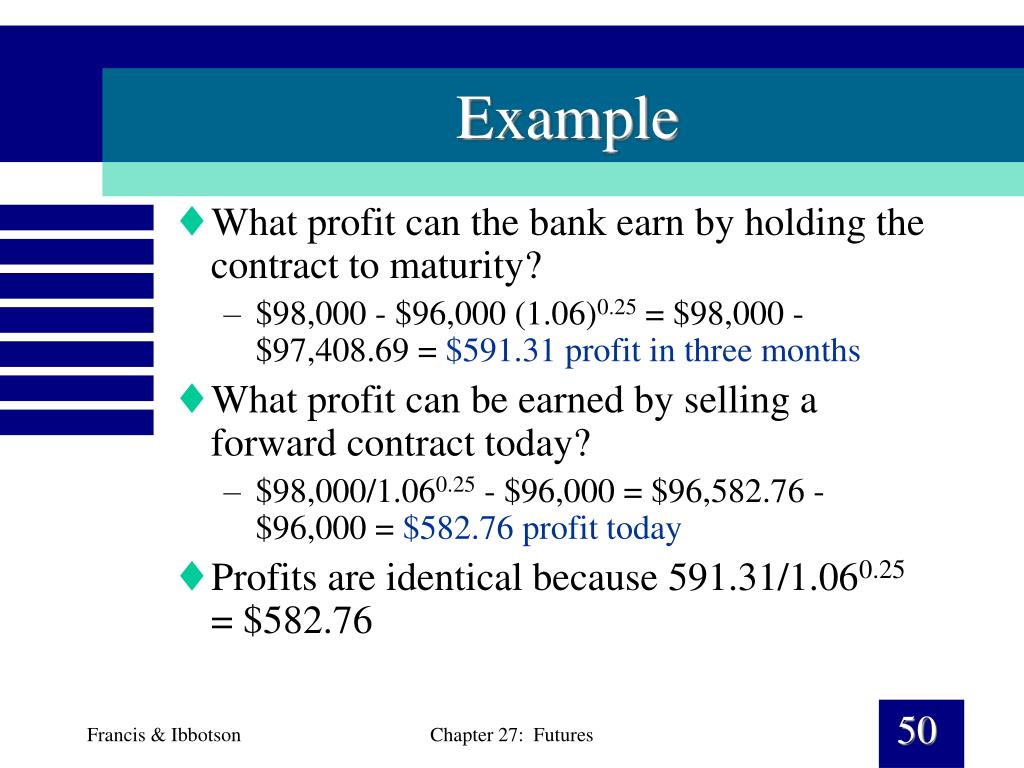 Example

♦ What profit can the bank earn by holding the contract to maturity?

– \$98,000 - \$96,000 $(1.06)^{0.25}$ = \$98,000 - \$97,408.69 = \$591.31 profit in three months

♦ What profit can be earned by selling a forward contract today?

– \$98,000/$1.06^{0.25}$ - \$96,000 = \$96,582.76 - \$96,000 = \$582.76 profit today

♦ Profits are identical because 591.31/$1.06^{0.25}$ = \$582.76

Francis & Ibbotson

Chapter 27: Futures

50